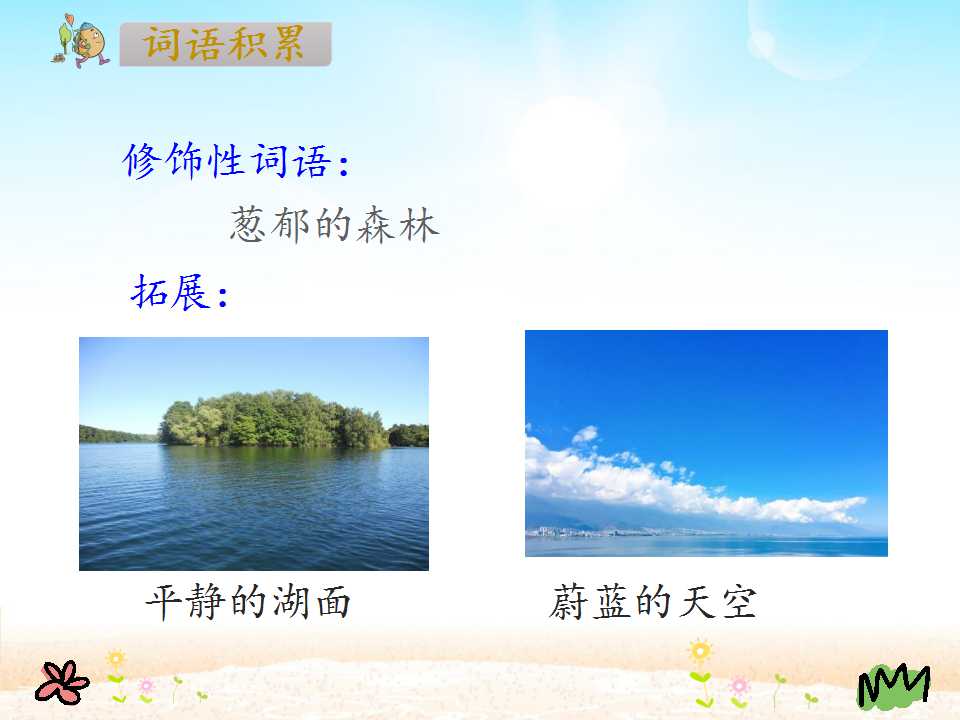 词语积累

修饰性词语：

葱郁的森林

拓展：

平静的湖面

蔚蓝的天空